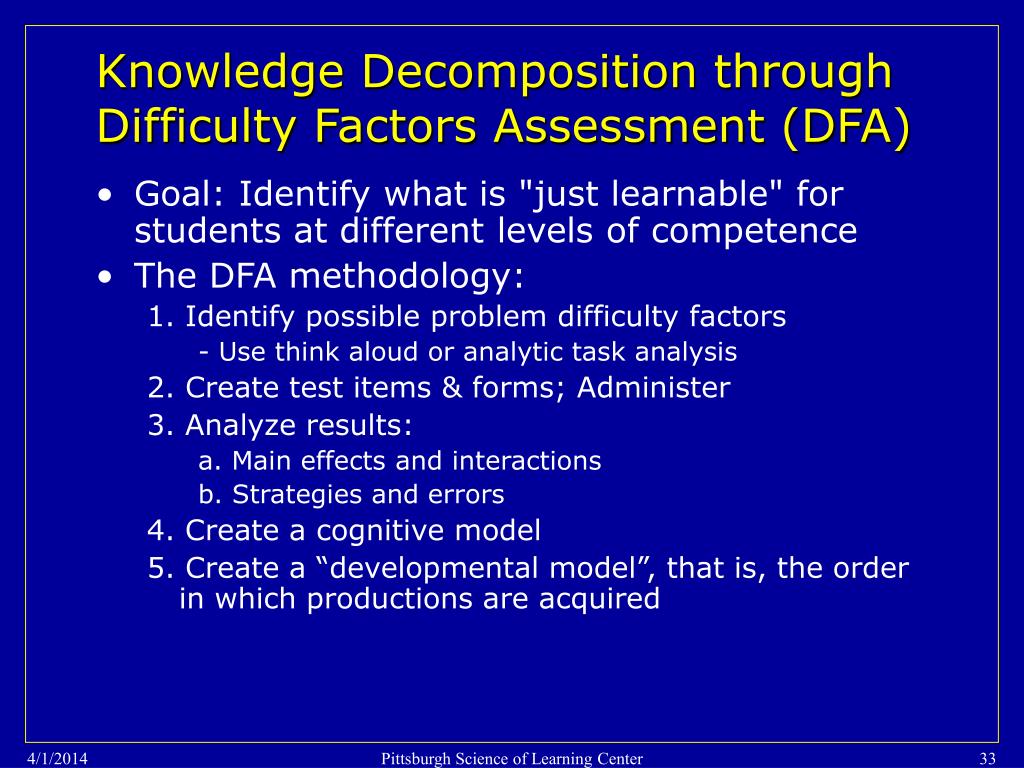 Knowledge Decomposition through Difficulty Factors Assessment (DFA)

• Goal: Identify what is "just learnable" for students at different levels of competence
• The DFA methodology:
1. Identify possible problem difficulty factors
- Use think aloud or analytic task analysis
2. Create test items & forms; Administer
3. Analyze results:
a. Main effects and interactions
b. Strategies and errors
4. Create a cognitive model
5. Create a “developmental model”, that is, the order in which productions are acquired

4/1/2014 Pittsburgh Science of Learning Center 33